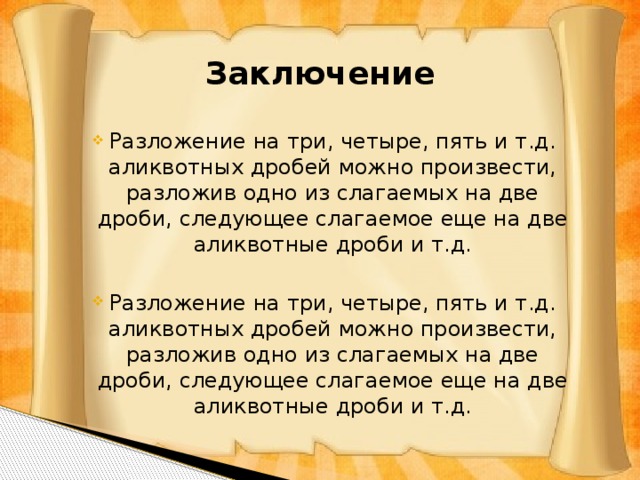 Заключение

Разложение на три, четыре, пять и т.д. аликвотных дробей можно произвести, разложив одно из слагаемых на две дроби, следующее слагаемое еще на две аликвотные дроби и т.д.

Разложение на три, четыре, пять и т.д. аликвотных дробей можно произвести, разложив одно из слагаемых на две дроби, следующее слагаемое еще на две аликвотные дроби и т.д.